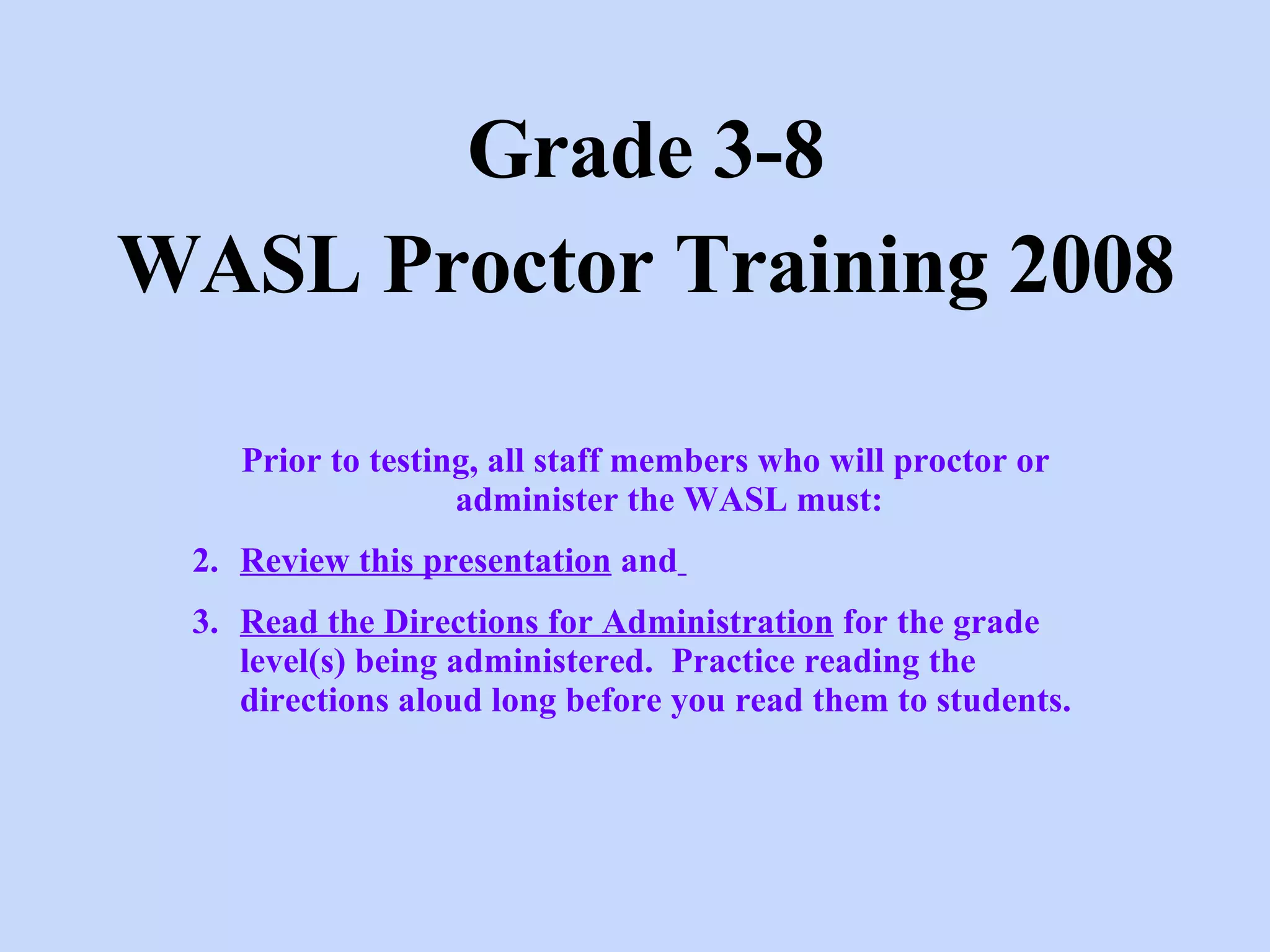 Grade 3-8
WASL Proctor Training 2008

Prior to testing, all staff members who will proctor or administer the WASL must:

2. Review this presentation and

3. Read the Directions for Administration for the grade level(s) being administered. Practice reading the directions aloud long before you read them to students.